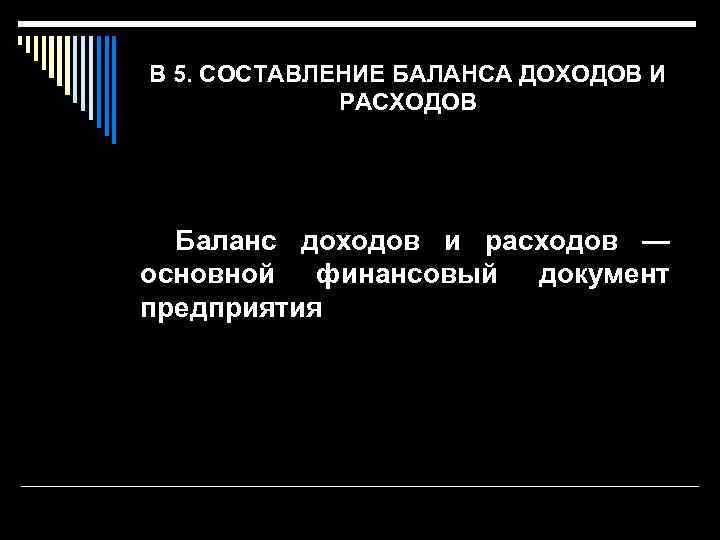 В 5. СОСТАВЛЕНИЕ БАЛАНСА ДОХОДОВ И РАСХОДОВ

Баланс доходов и расходов — основной финансовый документ предприятия